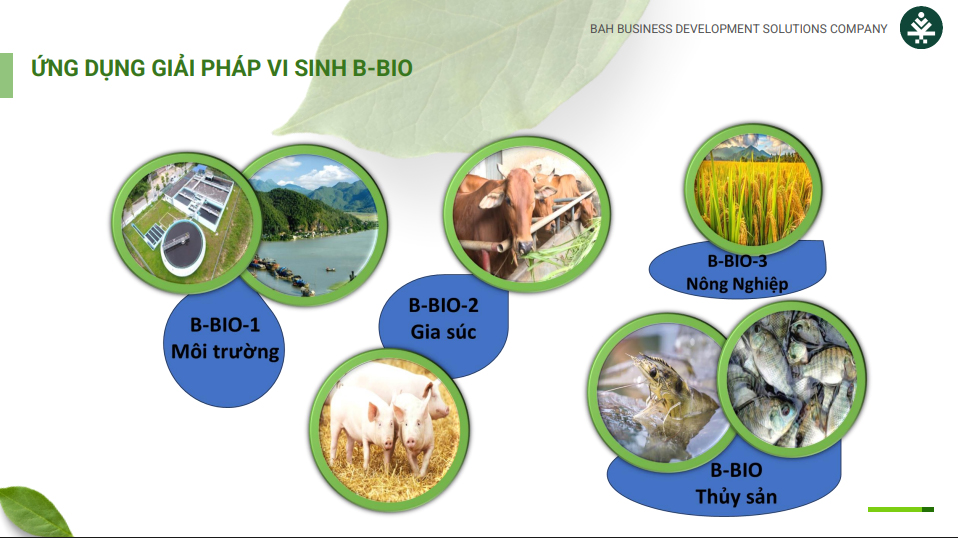 BAH BUSINESS DEVELOPMENT SOLUTIONS COMPANY

ỨNG DỤNG GIẢI PHÁP VI SINH B-BIO

B-BIO-1
Môi trường

B-BIO-2
Gia súc

B-BIO-3
Nông Nghiệp

B-BIO
Thủy sản